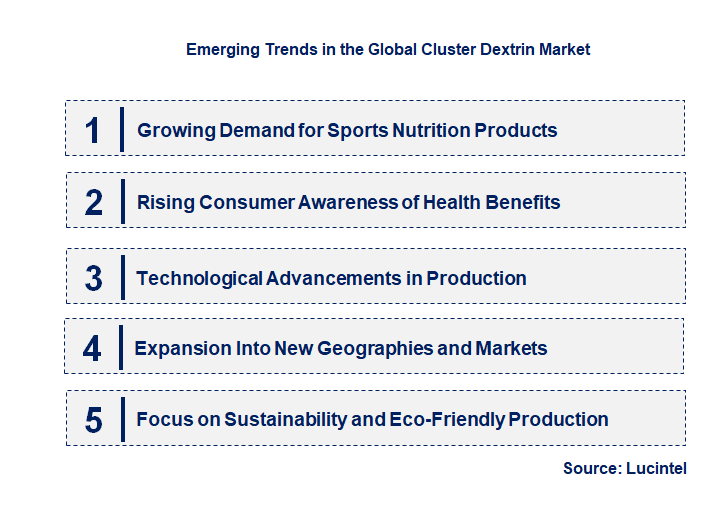 Emerging Trends in the Global Cluster Dextrin Market

1 Growing Demand for Sports Nutrition Products

2 Rising Consumer Awareness of Health Benefits

3 Technological Advancements in Production

4 Expansion Into New Geographies and Markets

5 Focus on Sustainability and Eco-Friendly Production

Source: Lucintel